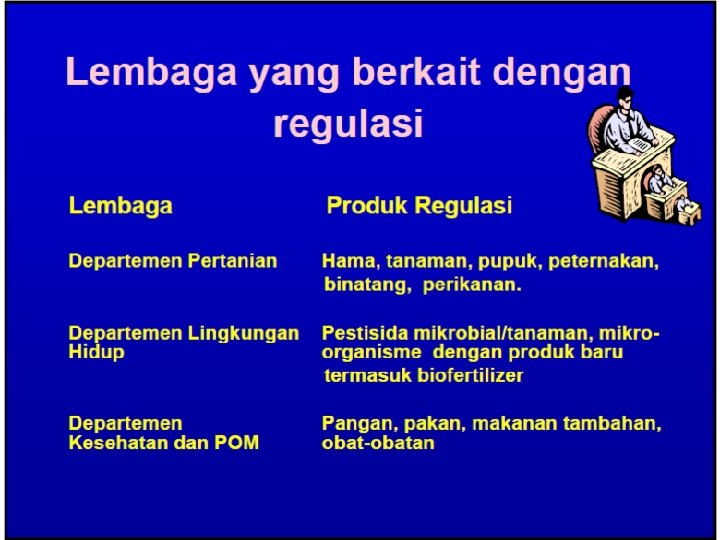 Lembaga yang berkait dengan regulasi

| Lembaga | Produk Regulasi |
|---|---|
| Departemen Pertanian | Hama, tanaman, pupuk, peternakan, binatang, perikanan. |
| Departemen Lingkungan Hidup | Pestisida mikrobial/tanaman, mikroorganisme dengan produk baru termasuk biofertilizer |
| Departemen Kesehatan dan POM | Pangan, pakan, makanan tambahan, obat-obatan |